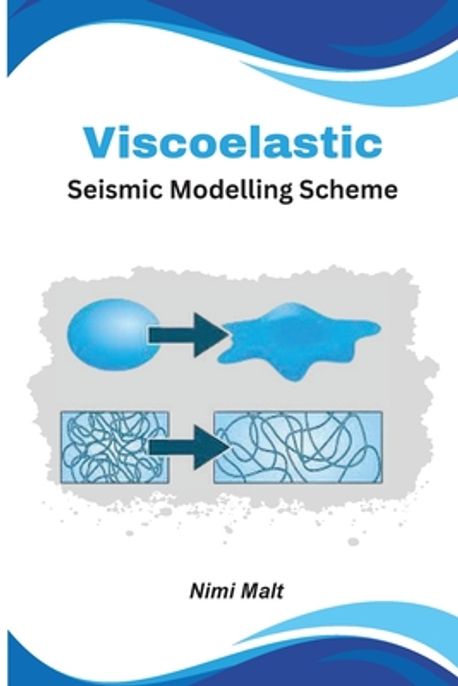 Viscoelastic
Seismic Modelling Scheme

Nimi Malt